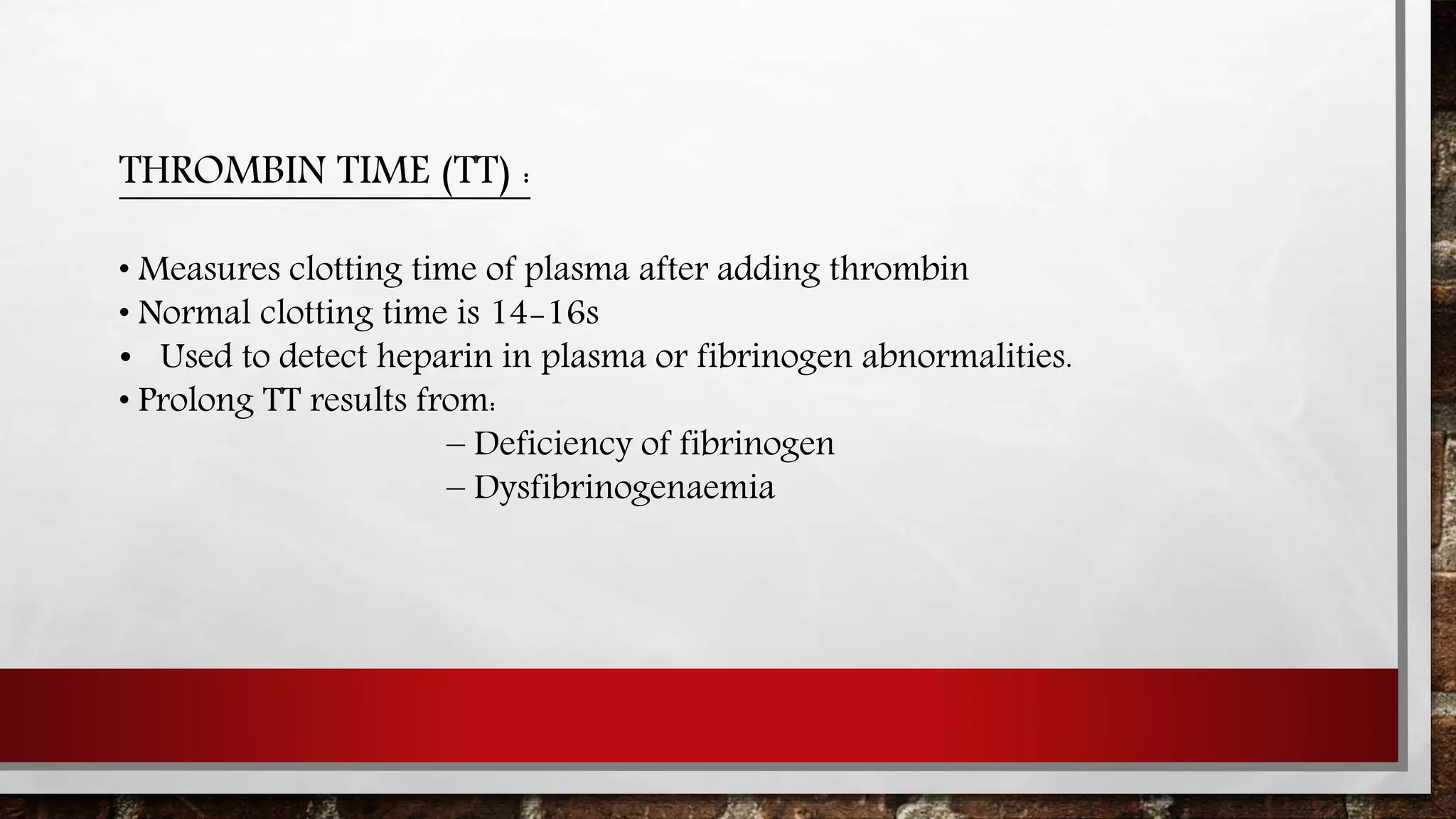 THROMBIN TIME (TT) :

• Measures clotting time of plasma after adding thrombin
• Normal clotting time is 14-16s
• Used to detect heparin in plasma or fibrinogen abnormalities.
• Prolong TT results from:
– Deficiency of fibrinogen
– Dysfibrinogenaemia